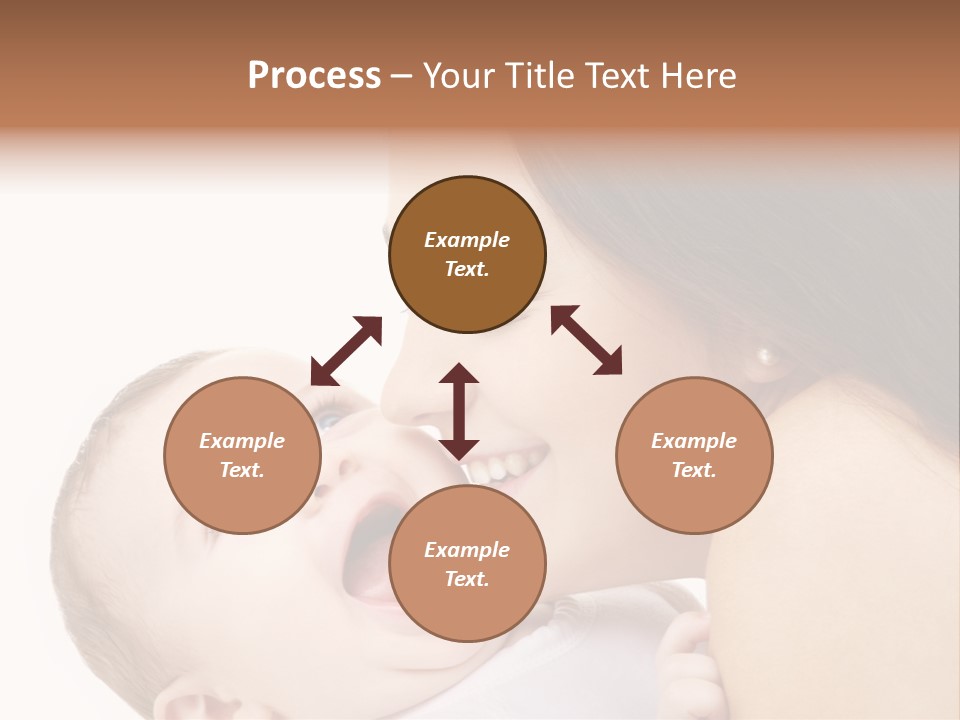 Process – Your Title Text Here

Example Text.

Example Text.

Example Text.

Example Text.